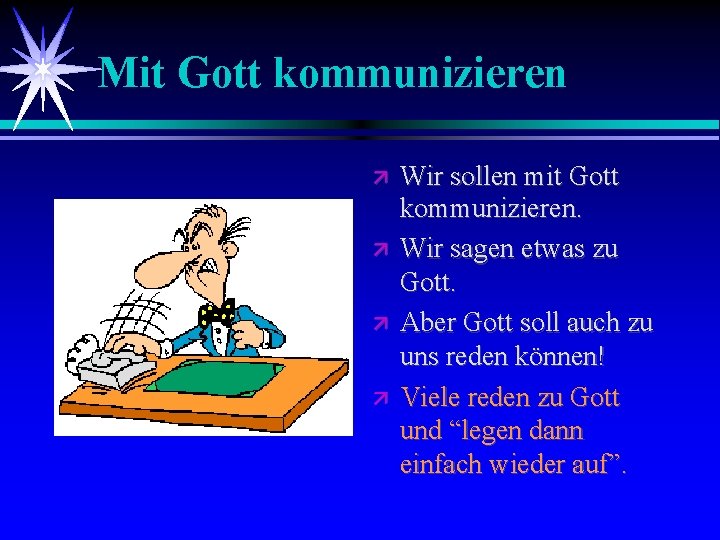 Mit Gott kommunizieren

Wir sollen mit Gott kommunizieren.

Wir sagen etwas zu Gott.

Aber Gott soll auch zu uns reden können!

Viele reden zu Gott und “legen dann einfach wieder auf”.